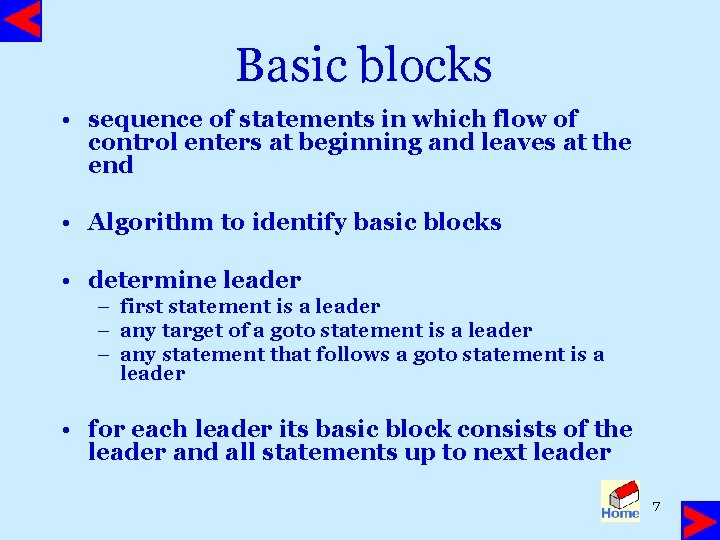 Basic blocks

• sequence of statements in which flow of control enters at beginning and leaves at the end

• Algorithm to identify basic blocks

• determine leader
– first statement is a leader
– any target of a goto statement is a leader
– any statement that follows a goto statement is a leader

• for each leader its basic block consists of the leader and all statements up to next leader

Home

7